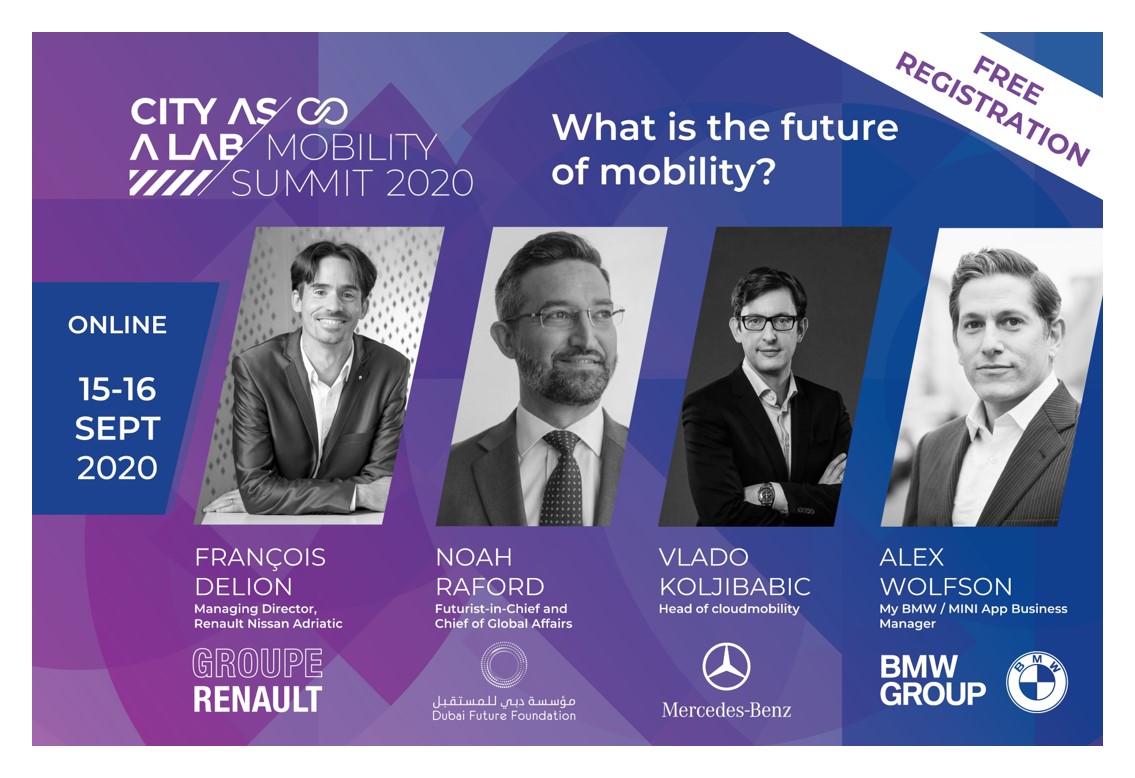 CITY AS A LAB MOBILITY SUMMIT 2020

What is the future of mobility?

FREE REGISTRATION

ONLINE

15-16 SEPT 2020

FRANÇOIS DELION
Managing Director, Renault Nissan Adriatic

GROUPE RENAULT

NOAH RAFORD
Futurist-in-Chief and Chief of Global Affairs

مؤسسة دبي للمستقبل
Dubai Future Foundation

VLADO KOLJIBABIC
Head of cloudmobility

Mercedes-Benz

ALEX WOLFSON
My BMW / MINI App Business Manager

BMW GROUP

BMW